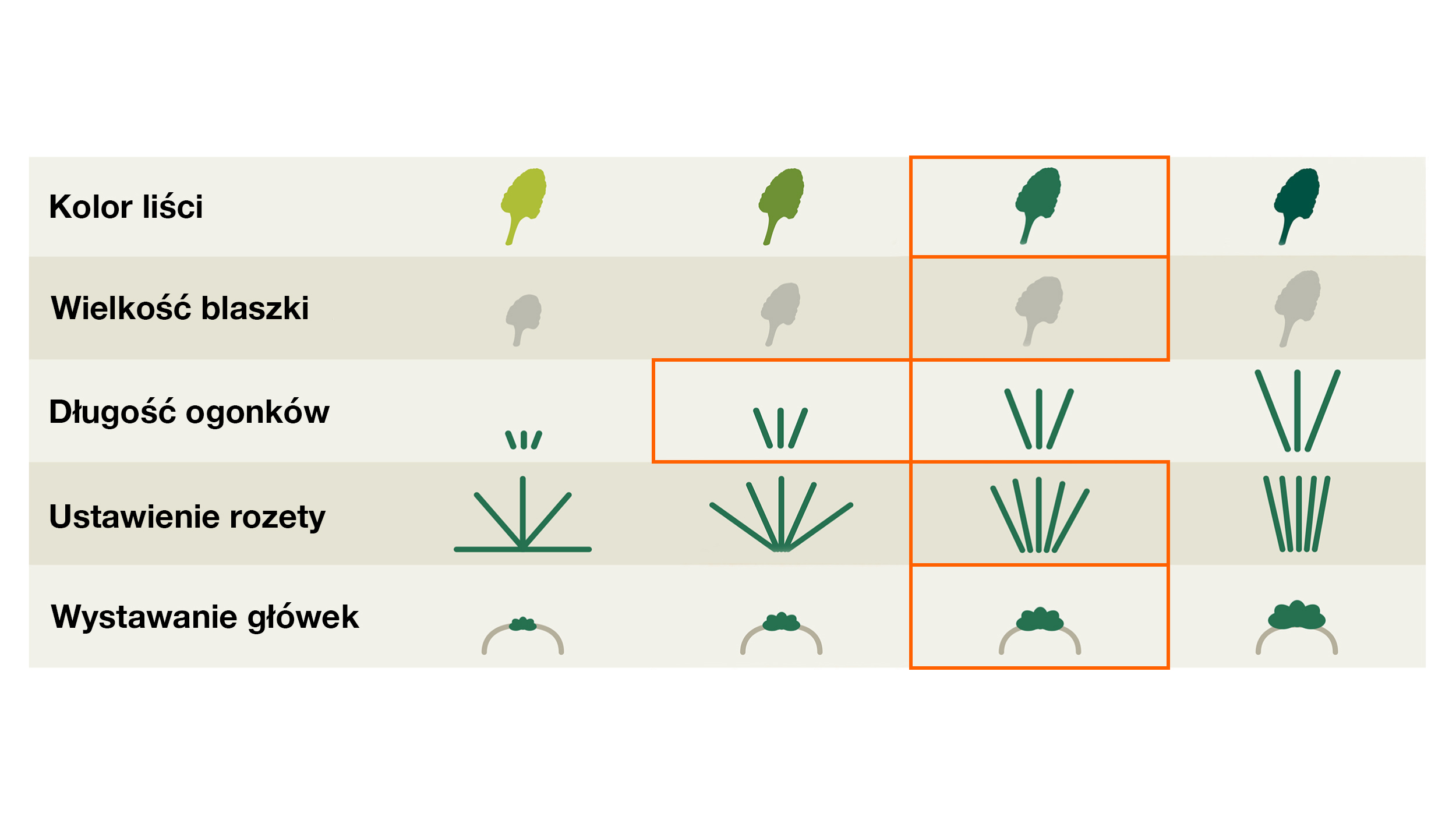 Kolor liści

Wielkość blaszki

Długość ogonków

Ustawienie rozety

Wystawanie główek